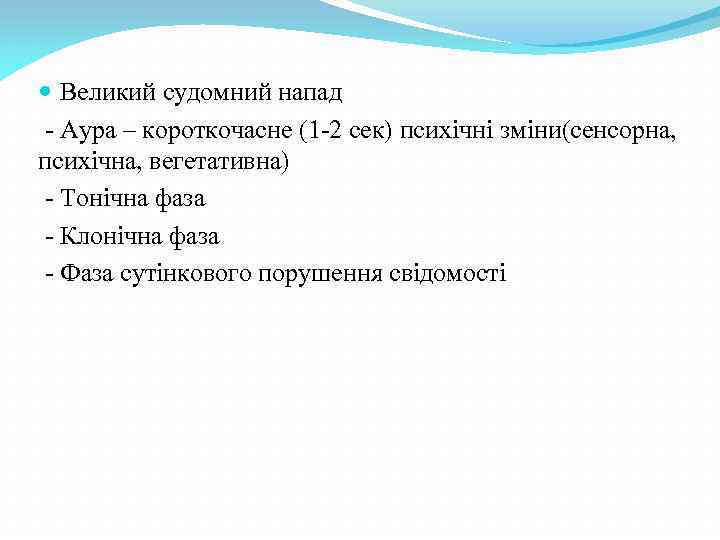 Великий судомний напад

- Аура – короткочасне (1-2 сек) психічні зміни(сенсорна, психічна, вегетативна)

- Тонічна фаза

- Клонічна фаза

- Фаза сутінкового порушення свідомості